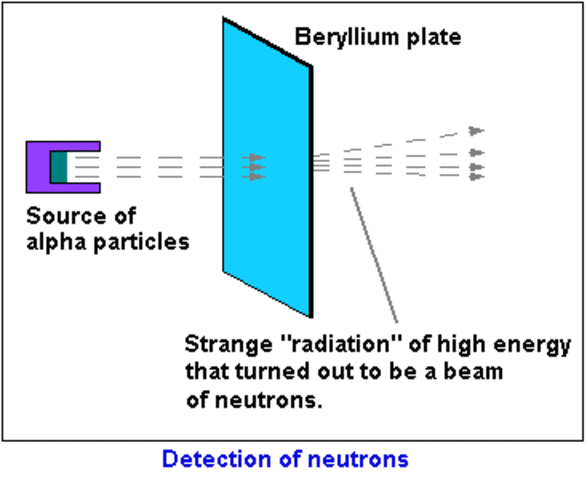 Beryllium plate

Source of alpha particles

Strange "radiation" of high energy that turned out to be a beam of neutrons.

Detection of neutrons